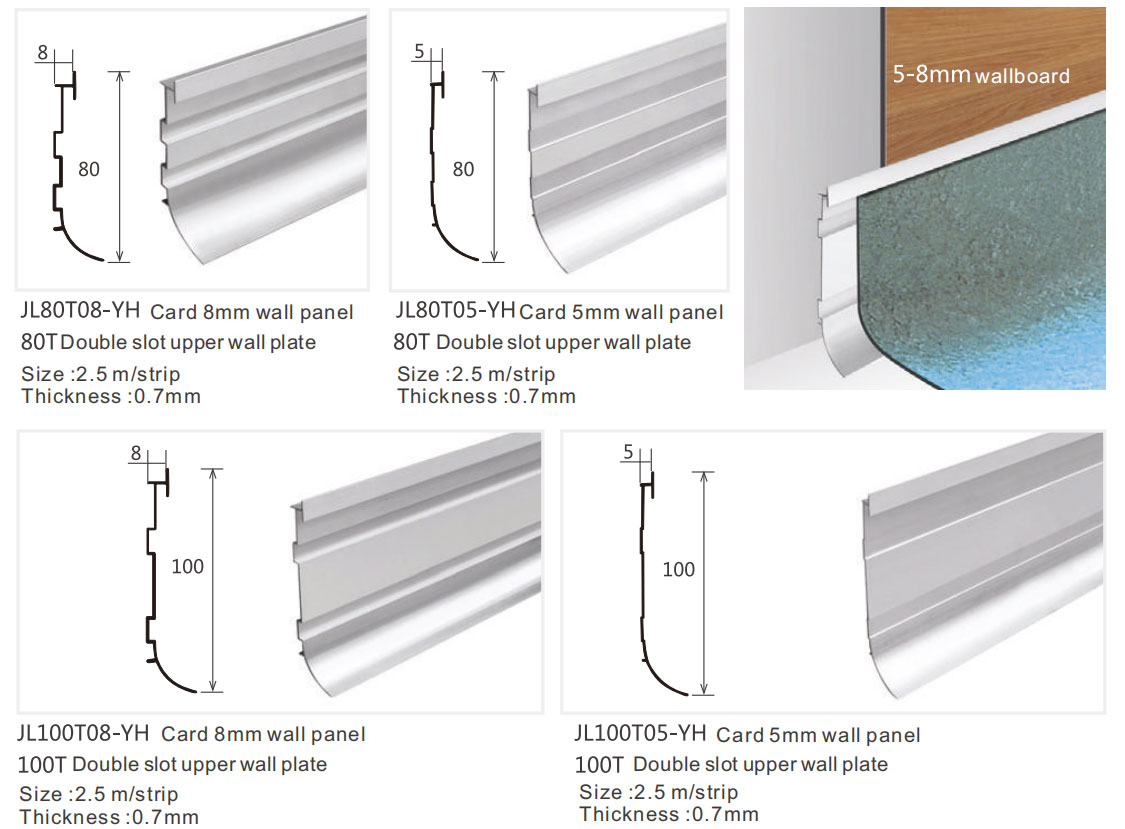 8

80

JL80T08-YH Card 8mm wall panel
80T Double slot upper wall plate
Size :2.5 m/strip
Thickness :0.7mm

5

80

JL80T05-YH Card 5mm wall panel
80T Double slot upper wall plate
Size :2.5 m/strip
Thickness :0.7mm

5-8mm wallboard

8

100

JL100T08-YH Card 8mm wall panel
100T Double slot upper wall plate
Size :2.5 m/strip
Thickness :0.7mm

5

100

JL100T05-YH Card 5mm wall panel
100T Double slot upper wall plate
Size :2.5 m/strip
Thickness :0.7mm